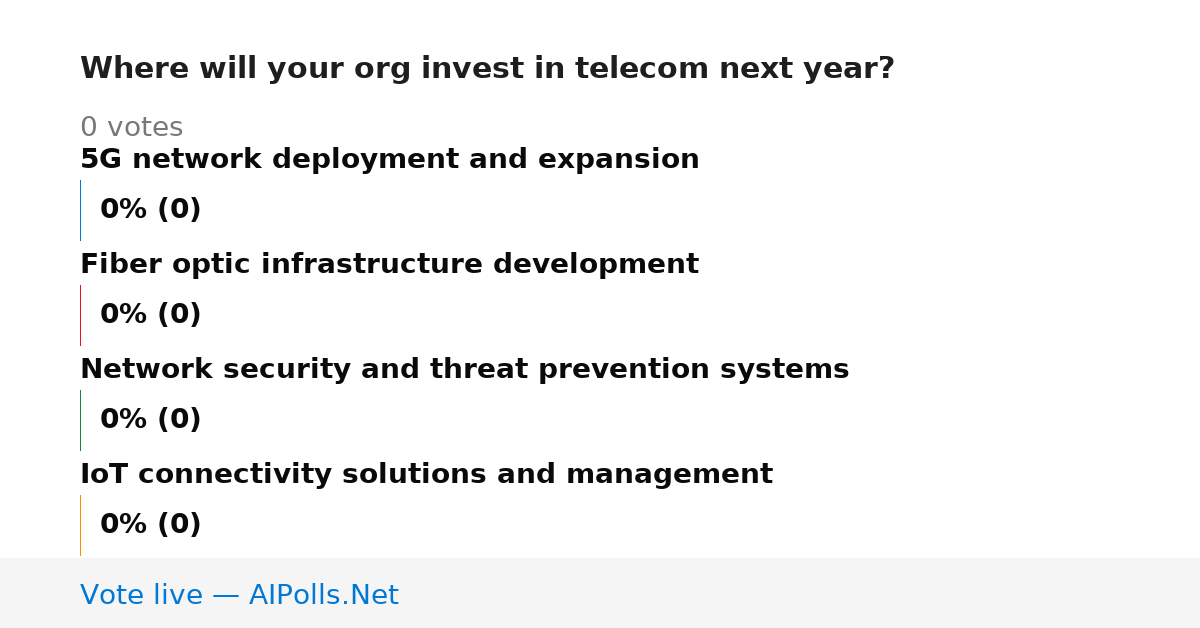 Where will your org invest in telecom next year?

0 votes

5G network deployment and expansion

0% (0)

Fiber optic infrastructure development

0% (0)

Network security and threat prevention systems

0% (0)

IoT connectivity solutions and management

0% (0)

Vote live — AIPolls.Net